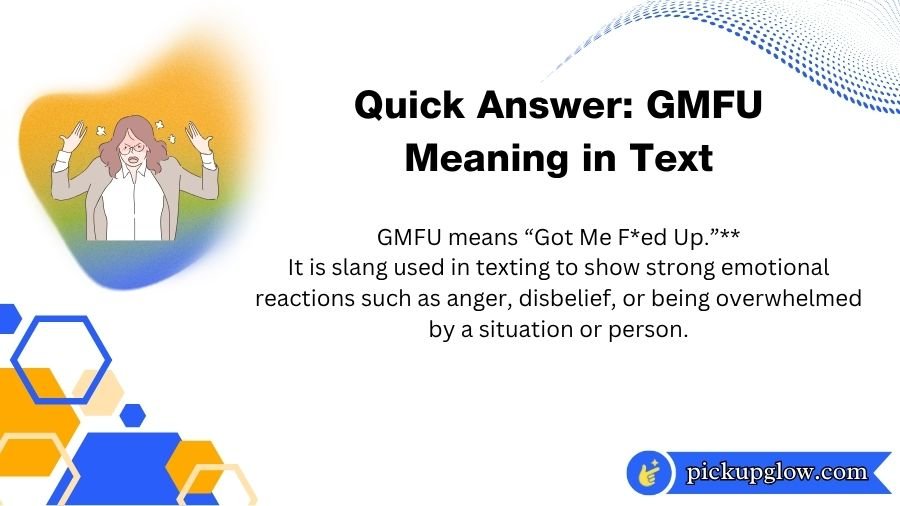 Quick Answer: GMFU Meaning in Text

GMFU means “Got Me F*ed Up.”**
It is slang used in texting to show strong emotional reactions such as anger, disbelief, or being overwhelmed by a situation or person.

pickupglow.com